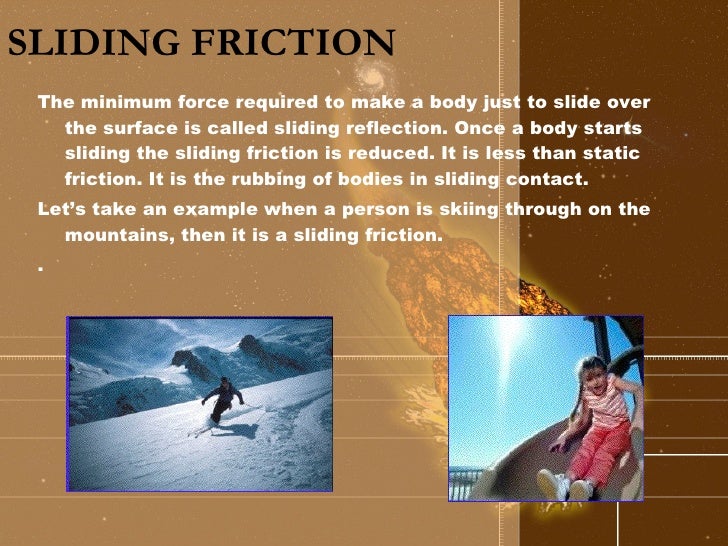 SLIDING FRICTION

The minimum force required to make a body just to slide over the surface is called sliding reflection. Once a body starts sliding the sliding friction is reduced. It is less than static friction. It is the rubbing of bodies in sliding contact.

Let's take an example when a person is skiing through on the mountains, then it is a sliding friction.

.